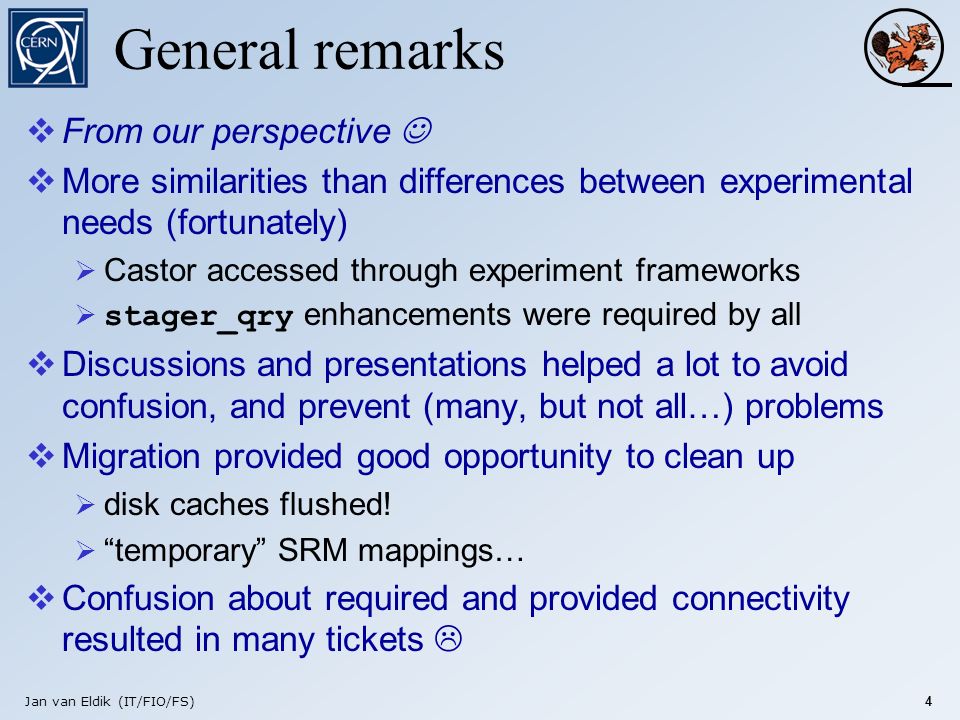 CERN

General remarks

❖ From our perspective ☺

❖ More similarities than differences between experimental needs (fortunately)

➢ Castor accessed through experiment frameworks

➢ stager_qry enhancements were required by all

❖ Discussions and presentations helped a lot to avoid confusion, and prevent (many, but not all…) problems

❖ Migration provided good opportunity to clean up

➢ disk caches flushed!

➢ “temporary” SRM mappings…

❖ Confusion about required and provided connectivity resulted in many tickets ☹

Jan van Eldik (IT/FIO/FS)

4